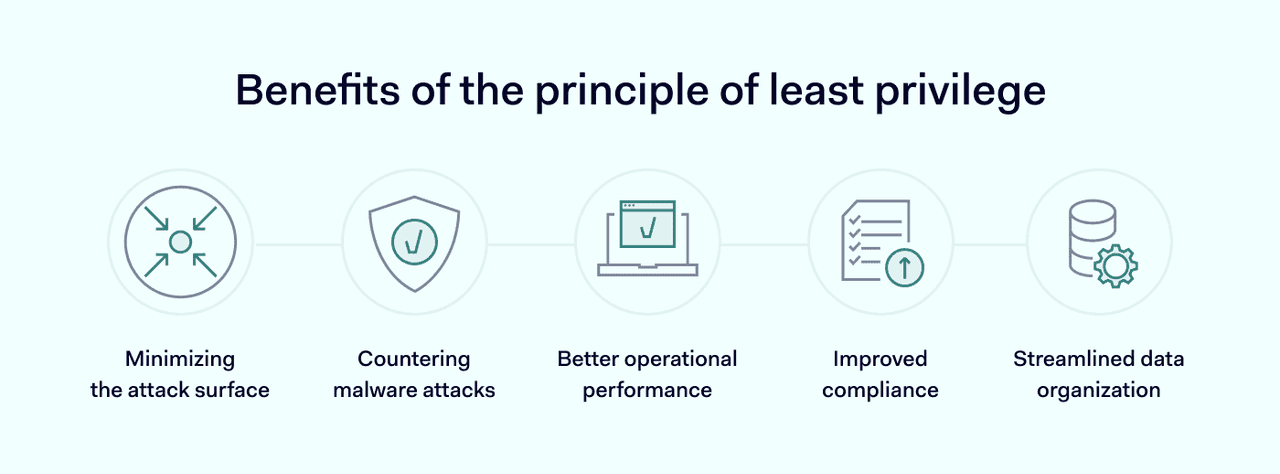 Benefits of the principle of least privilege

Minimizing the attack surface

Countering malware attacks

Better operational performance

Improved compliance

Streamlined data organization